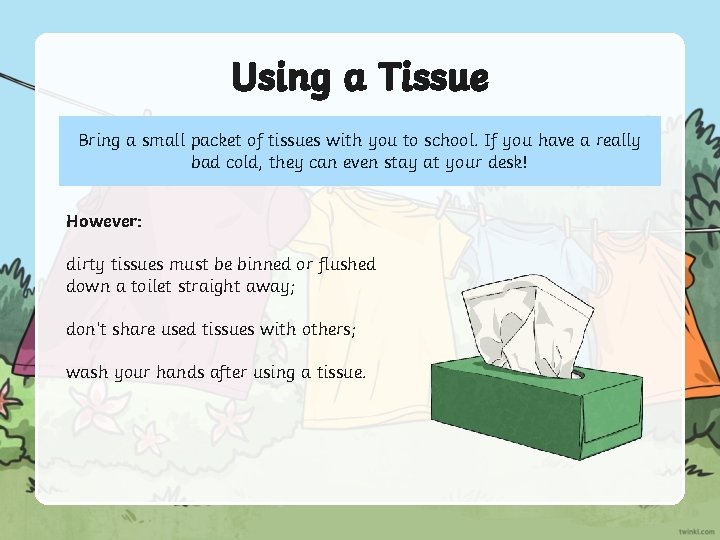 Using a Tissue

Bring a small packet of tissues with you to school. If you have a really bad cold, they can even stay at your desk!

However:

dirty tissues must be binned or flushed down a toilet straight away;

don't share used tissues with others;

wash your hands after using a tissue.

twinkl.com